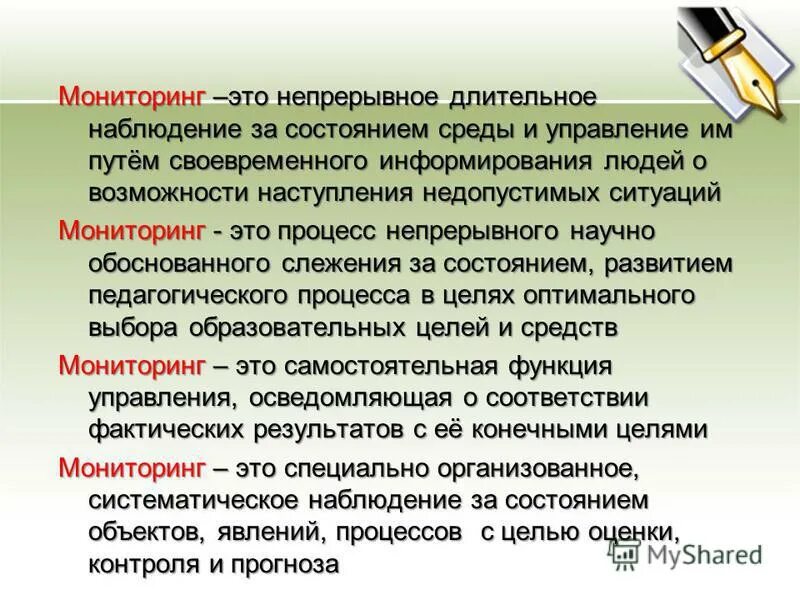 Мониторинг –это непрерывное длительное наблюдение за состоянием среды и управление им путём своевременного информирования людей о возможности наступления недопустимых ситуаций

Мониторинг - это процесс непрерывного научно обоснованного слежения за состоянием, развитием педагогического процесса в целях оптимального выбора образовательных целей и средств

Мониторинг – это самостоятельная функция управления, осведомляющая о соответствии фактических результатов с её конечными целями

Мониторинг – это специально организованное, систематическое наблюдение за состоянием объектов, явлений, процессов с целью оценки, контроля и прогноза

MyShared